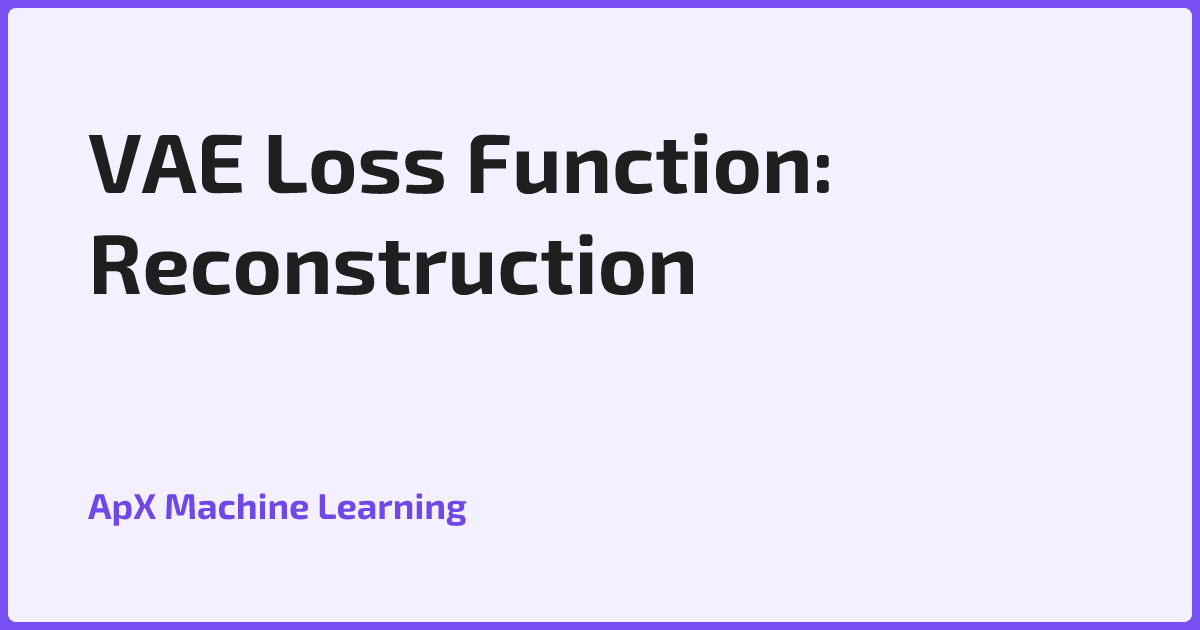 VAE Loss Function: Reconstruction

ApX Machine Learning